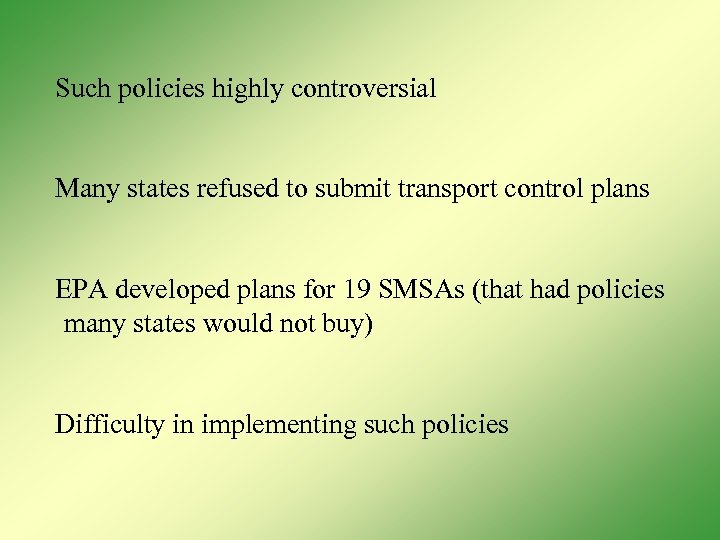 Such policies highly controversial

Many states refused to submit transport control plans

EPA developed plans for 19 SMSAs (that had policies many states would not buy)

Difficulty in implementing such policies